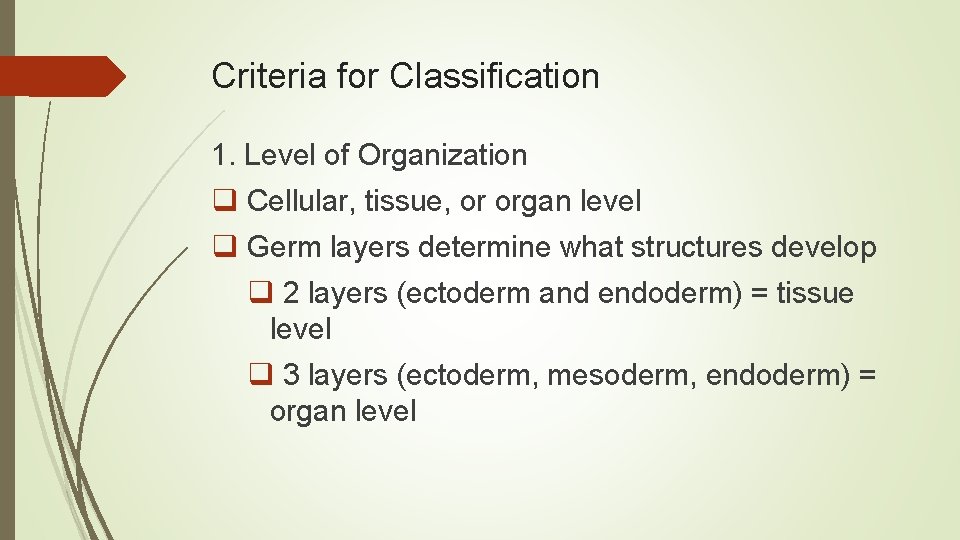 Criteria for Classification

1. Level of Organization

❑ Cellular, tissue, or organ level

❑ Germ layers determine what structures develop

❑ 2 layers (ectoderm and endoderm) = tissue level

❑ 3 layers (ectoderm, mesoderm, endoderm) = organ level